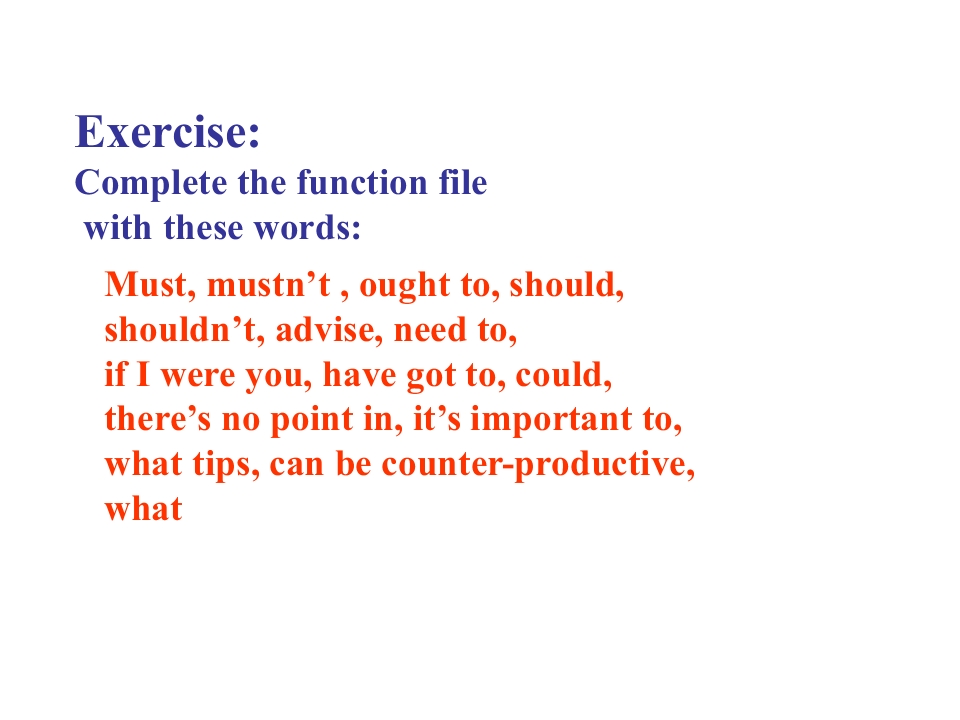 Exercise:
Complete the function file with these words:

Must, mustn’t , ought to, should, shouldn’t, advise, need to, if I were you, have got to, could, there’s no point in, it’s important to, what tips, can be counter-productive, what